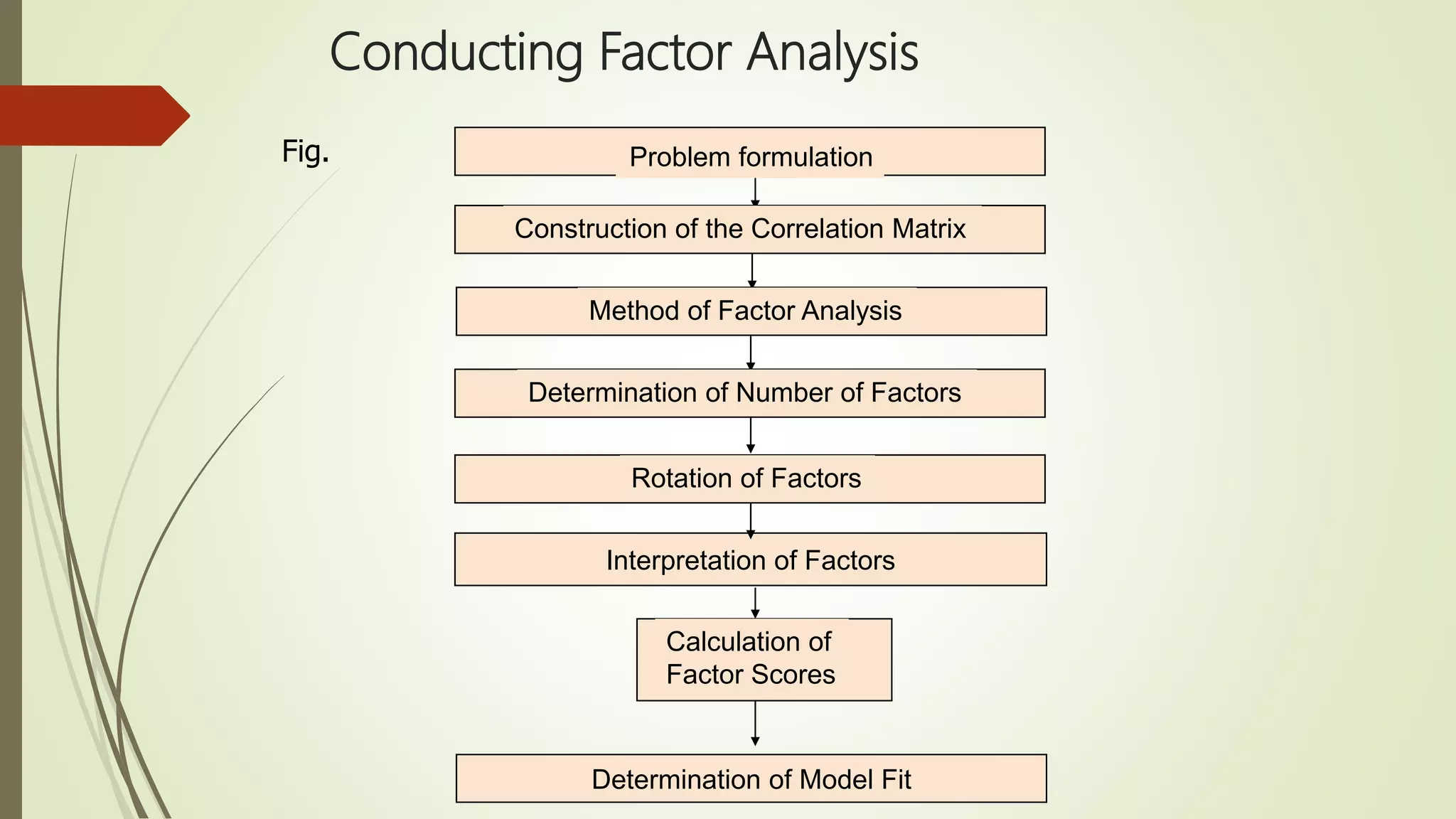 Conducting Factor Analysis

Fig.

Problem formulation

Construction of the Correlation Matrix

Method of Factor Analysis

Determination of Number of Factors

Rotation of Factors

Interpretation of Factors

Calculation of Factor Scores

Determination of Model Fit